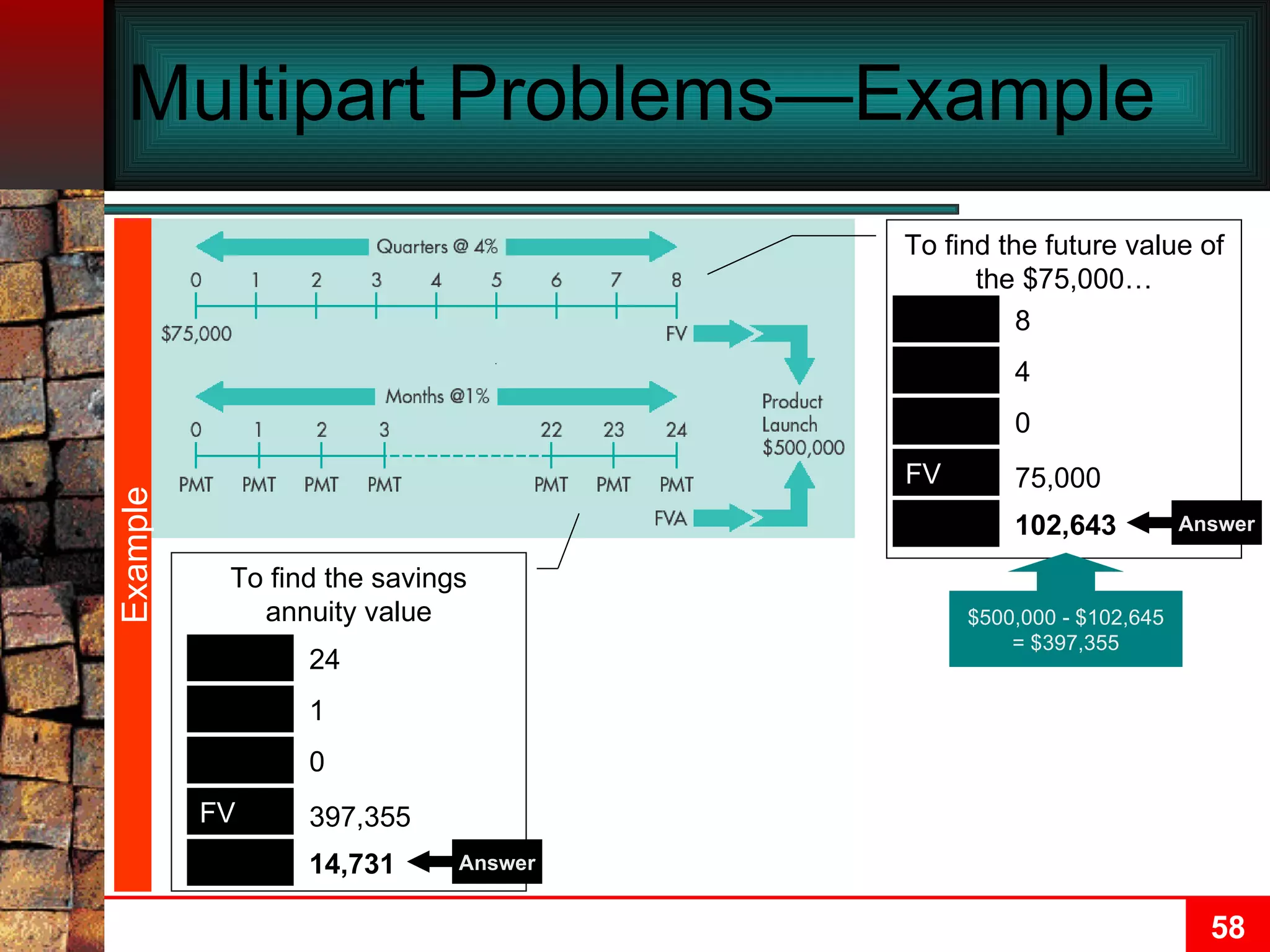 Multipart Problems—Example

Example

Quarters @ 4%

0 1 2 3 4 5 6 7 8

$75,000

FV

Months @1%

0 1 2 3 22 23 24

PMT PMT PMT PMT PMT PMT PMT

FVA

Product Launch $500,000

To find the future value of the $75,000…

8

4

0

FV 75,000

102,643 Answer

$500,000 - $102,645 = $397,355

To find the savings annuity value

24

1

0

FV 397,355

14,731 Answer

58